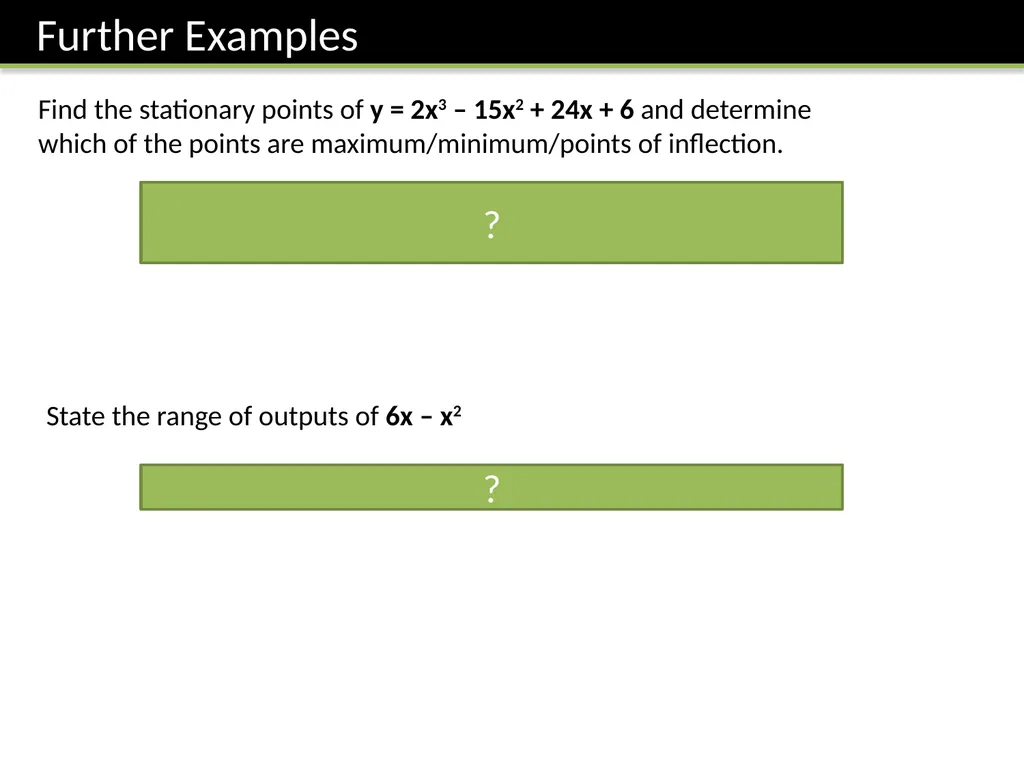 Further Examples

Find the stationary points of $y = 2x^3 - 15x^2 + 24x + 6$ and determine which of the points are maximum/minimum/points of inflection.

?

State the range of outputs of $6x - x^2$

?